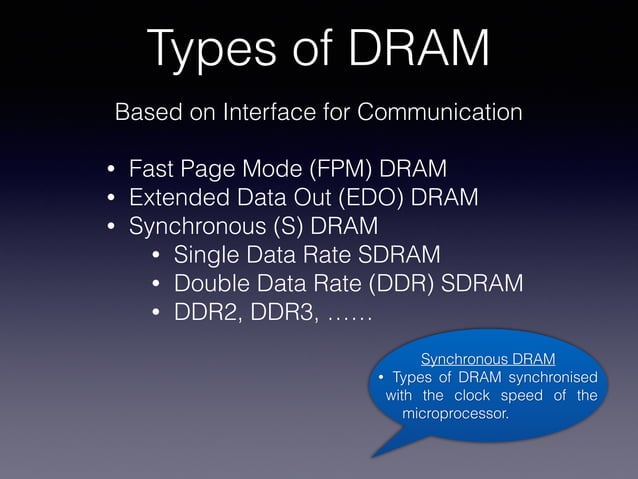 Types of DRAM

Based on Interface for Communication

• Fast Page Mode (FPM) DRAM
• Extended Data Out (EDO) DRAM
• Synchronous (S) DRAM
  • Single Data Rate SDRAM
  • Double Data Rate (DDR) SDRAM
  • DDR2, DDR3, ……

Synchronous DRAM
• Types of DRAM synchronised with the clock speed of the microprocessor.